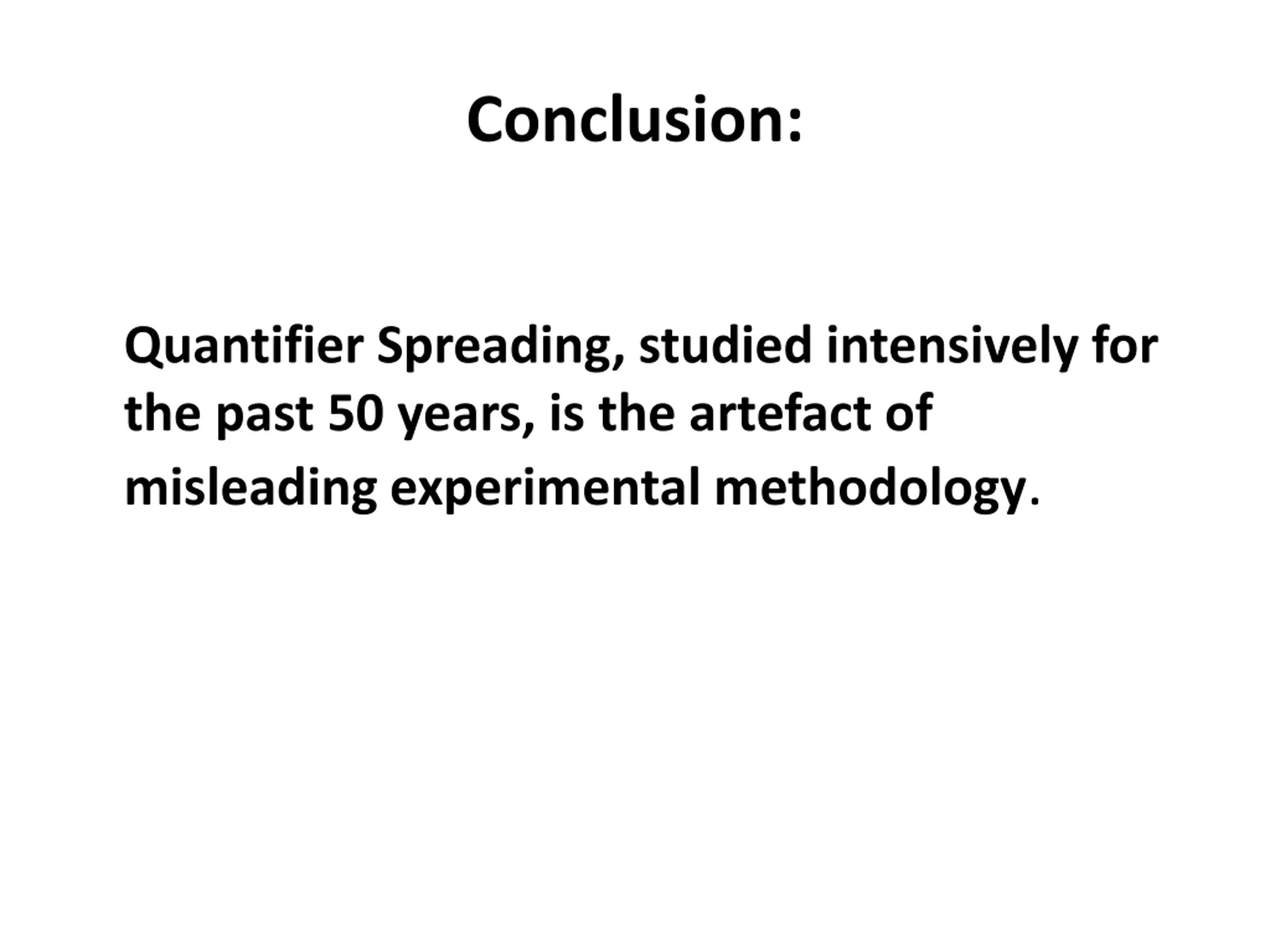 Conclusion:

Quantifier Spreading, studied intensively for the past 50 years, is the artefact of misleading experimental methodology.